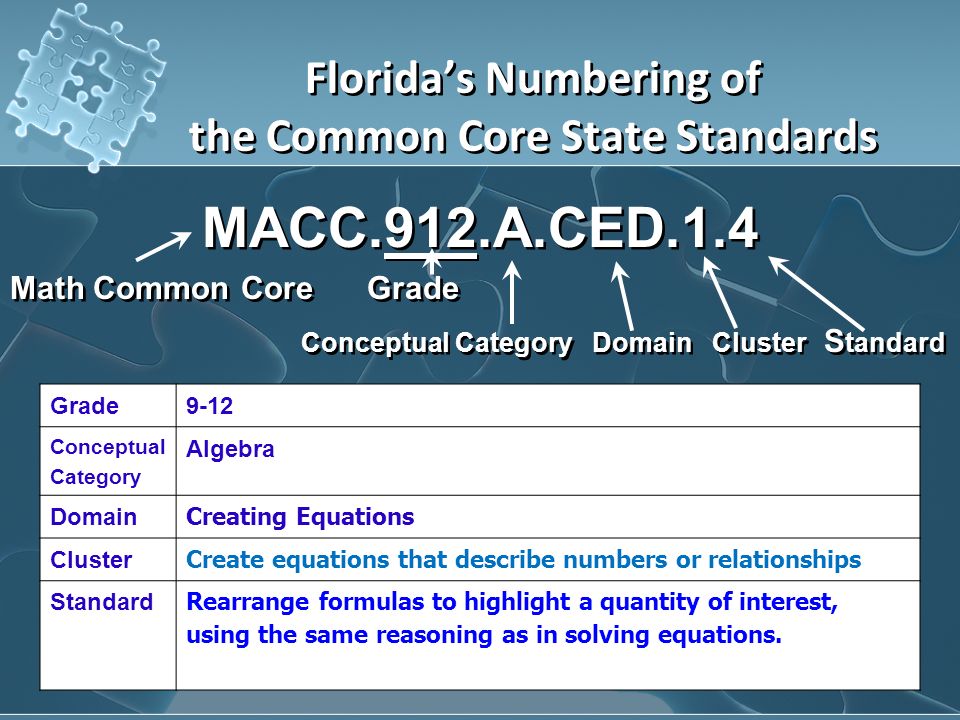 Florida's Numbering of the Common Core State Standards

MACC.912.A.CED.1.4

Math Common Core Grade

Conceptual Category Domain Cluster Standard

| Grade | 9-12 |
|---|---|
| Conceptual Category | Algebra |
| Domain | Creating Equations |
| Cluster | Create equations that describe numbers or relationships |
| Standard | Rearrange formulas to highlight a quantity of interest, using the same reasoning as in solving equations. |